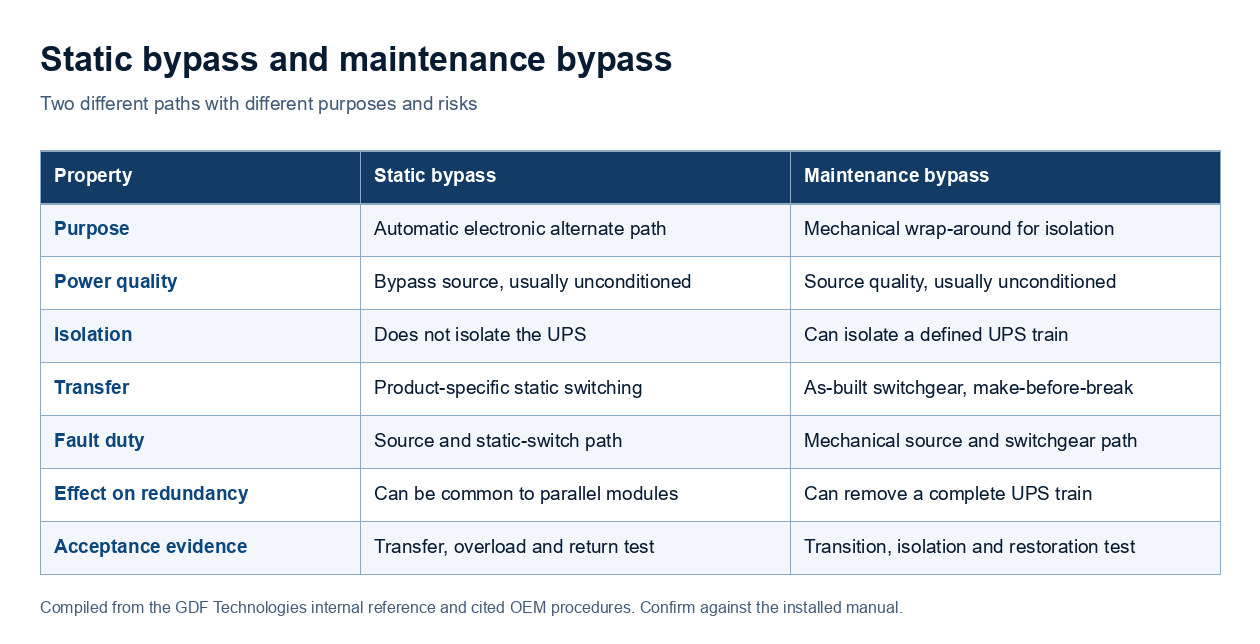 Static bypass and maintenance bypass

Two different paths with different purposes and risks

| Property | Static bypass | Maintenance bypass |
|---|---|---|
| Purpose | Automatic electronic alternate path | Mechanical wrap-around for isolation |
| Power quality | Bypass source, usually unconditioned | Source quality, usually unconditioned |
| Isolation | Does not isolate the UPS | Can isolate a defined UPS train |
| Transfer | Product-specific static switching | As-built switchgear, make-before-break |
| Fault duty | Source and static-switch path | Mechanical source and switchgear path |
| Effect on redundancy | Can be common to parallel modules | Can remove a complete UPS train |
| Acceptance evidence | Transfer, overload and return test | Transition, isolation and restoration test |

Compiled from the GDF Technologies internal reference and cited OEM procedures. Confirm against the installed manual.